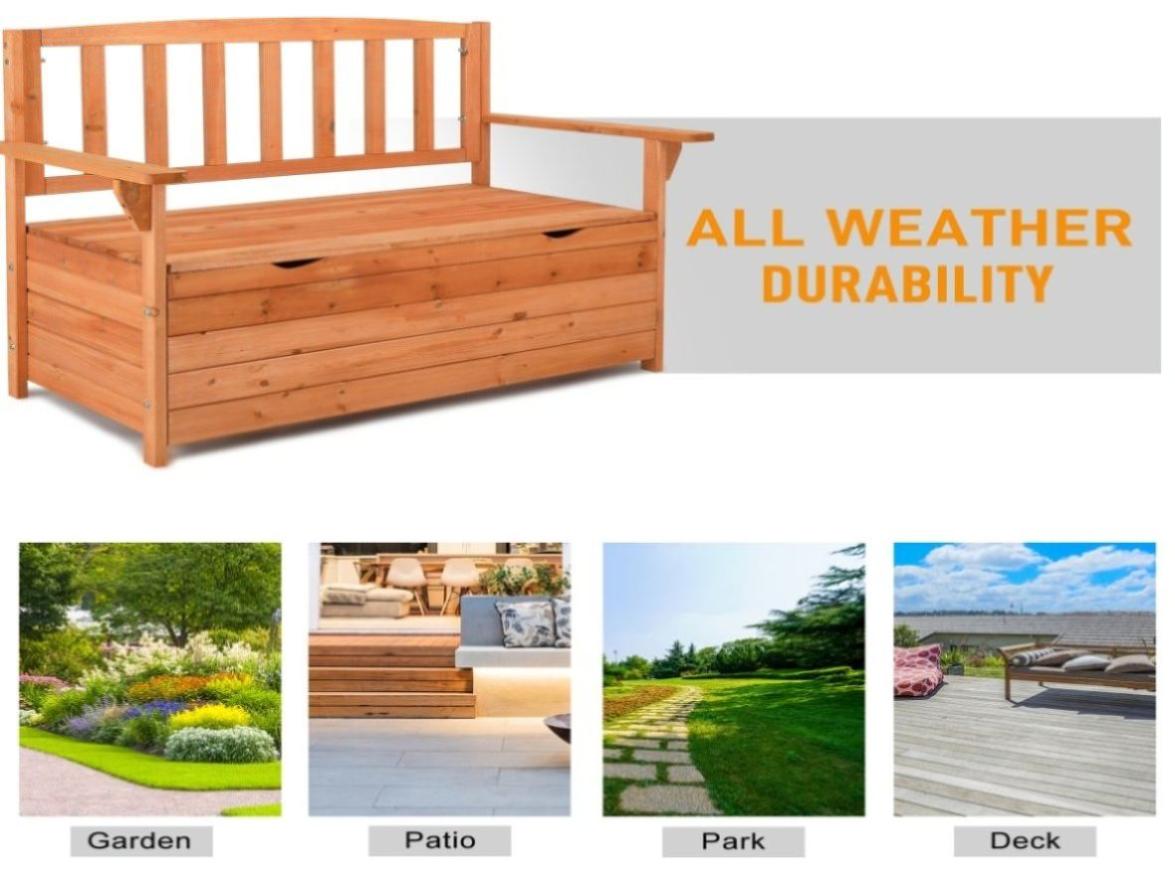 ALL WEATHER
DURABILITY

Garden

Patio

Park

Deck